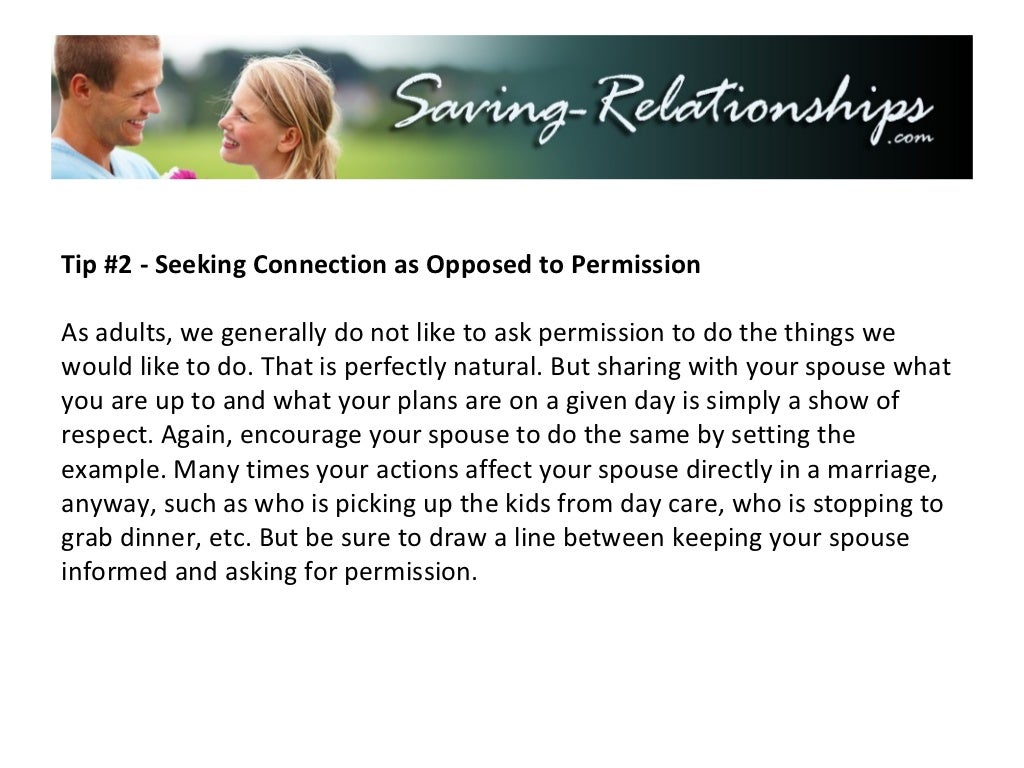 Saving-Relationships.com

Tip #2 - Seeking Connection as Opposed to Permission

As adults, we generally do not like to ask permission to do the things we would like to do. That is perfectly natural. But sharing with your spouse what you are up to and what your plans are on a given day is simply a show of respect. Again, encourage your spouse to do the same by setting the example. Many times your actions affect your spouse directly in a marriage, anyway, such as who is picking up the kids from day care, who is stopping to grab dinner, etc. But be sure to draw a line between keeping your spouse informed and asking for permission.